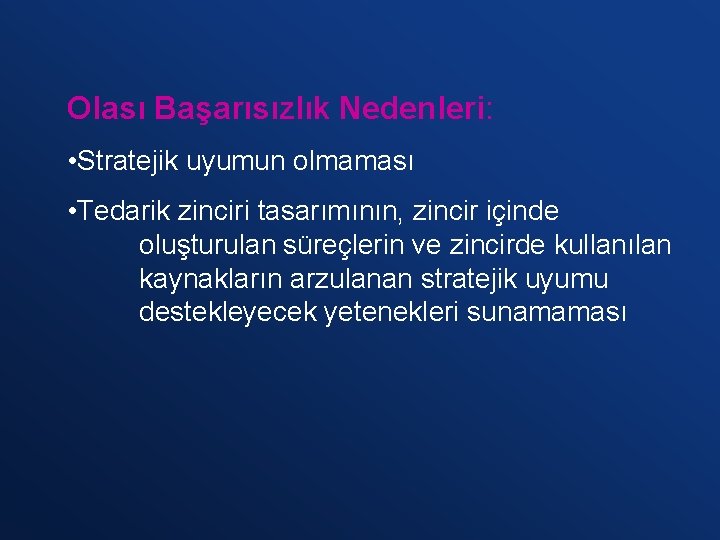 Olası Başarısızlık Nedenleri:

•Stratejik uyumun olmaması

•Tedarik zinciri tasarımının, zincir içinde oluşturulan süreçlerin ve zincirde kullanılan kaynakların arzulanan stratejik uyumu destekleyecek yetenekleri sunamaması